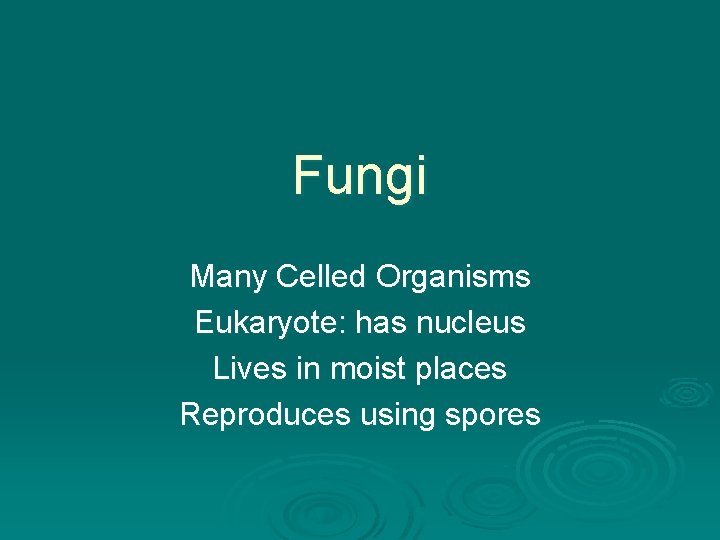 Fungi

Many Celled Organisms
Eukaryote: has nucleus
Lives in moist places
Reproduces using spores